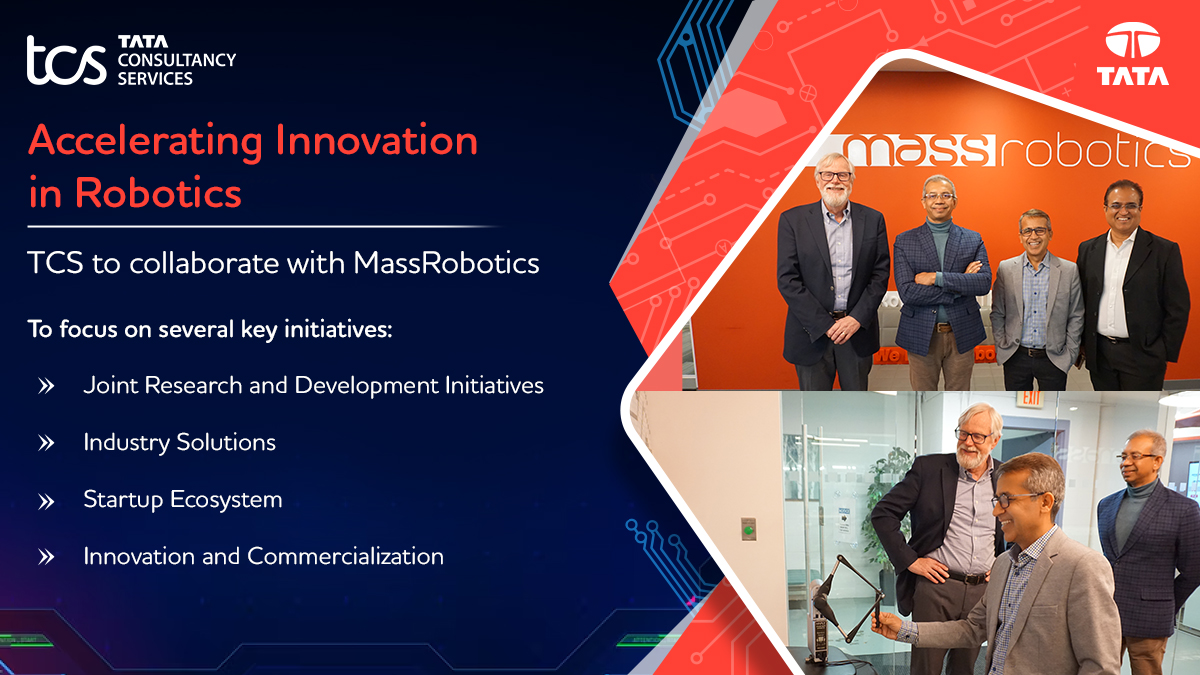 tcs TATA CONSULTANCY SERVICES

TATA

Accelerating Innovation in Robotics

TCS to collaborate with MassRobotics

To focus on several key initiatives:

» Joint Research and Development Initiatives

» Industry Solutions

» Startup Ecosystem

» Innovation and Commercialization

massrobotics

EXIT